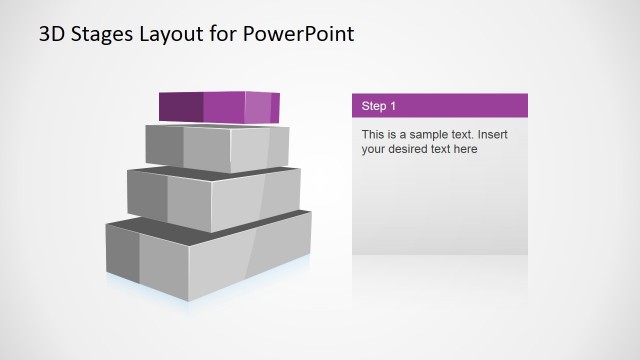 3D Stages Layout for PowerPoint

Step 1

This is a sample text. Insert your desired text here